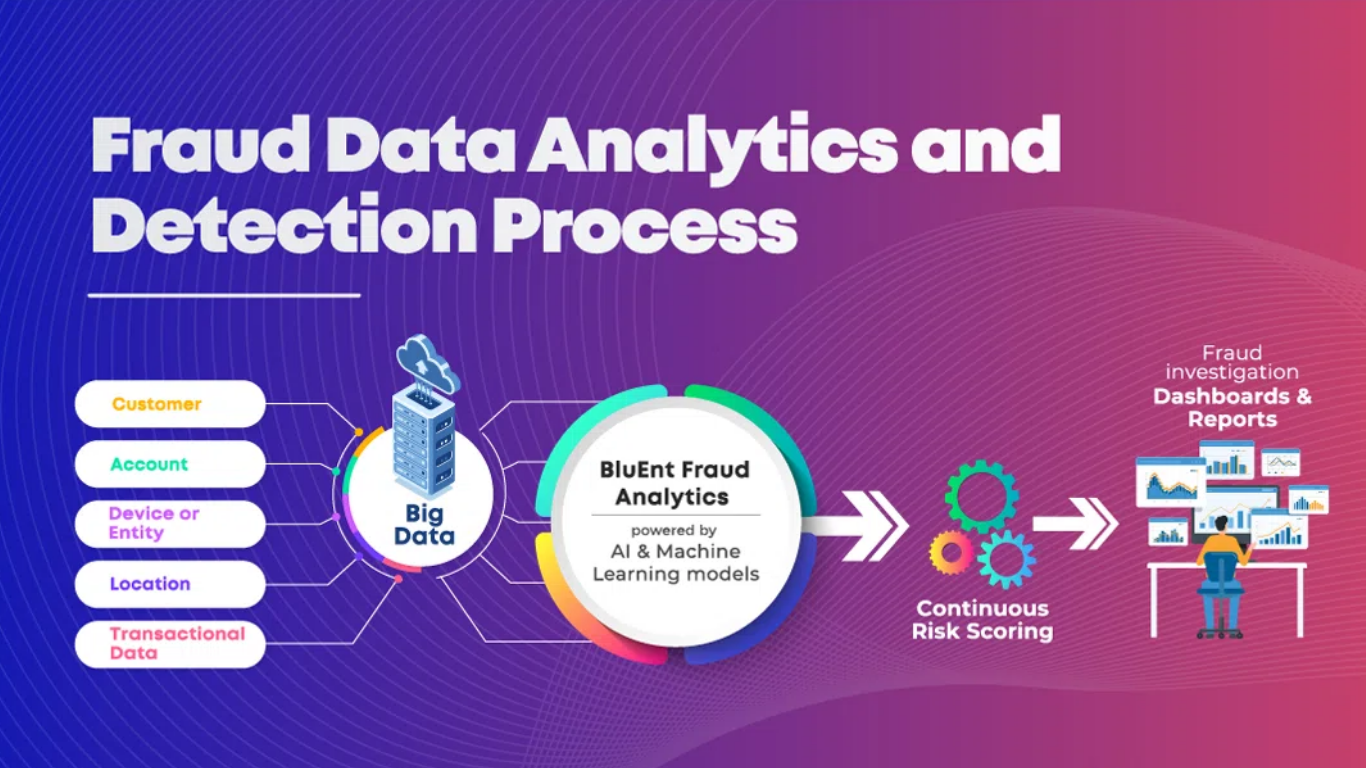 Fraud Data Analytics and Detection Process

Customer

Account

Device or Entity

Location

Transactional Data

Big Data

BluEnt Fraud Analytics

powered by AI & Machine Learning models

Continuous Risk Scoring

Fraud investigation Dashboards & Reports